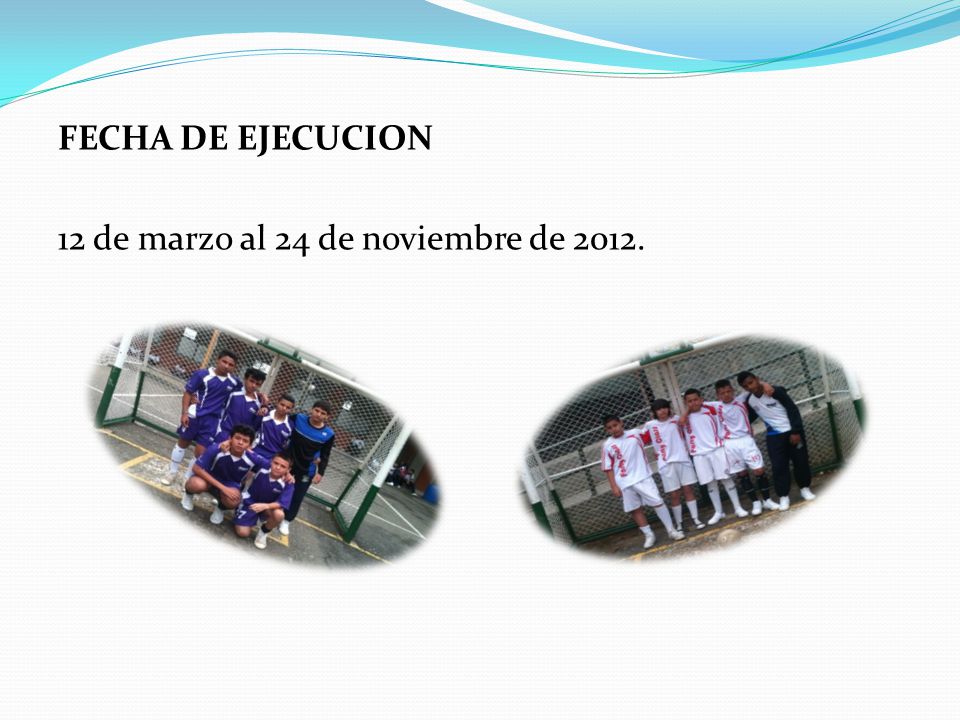 FECHA DE EJECUCION

12 de marzo al 24 de noviembre de 2012.